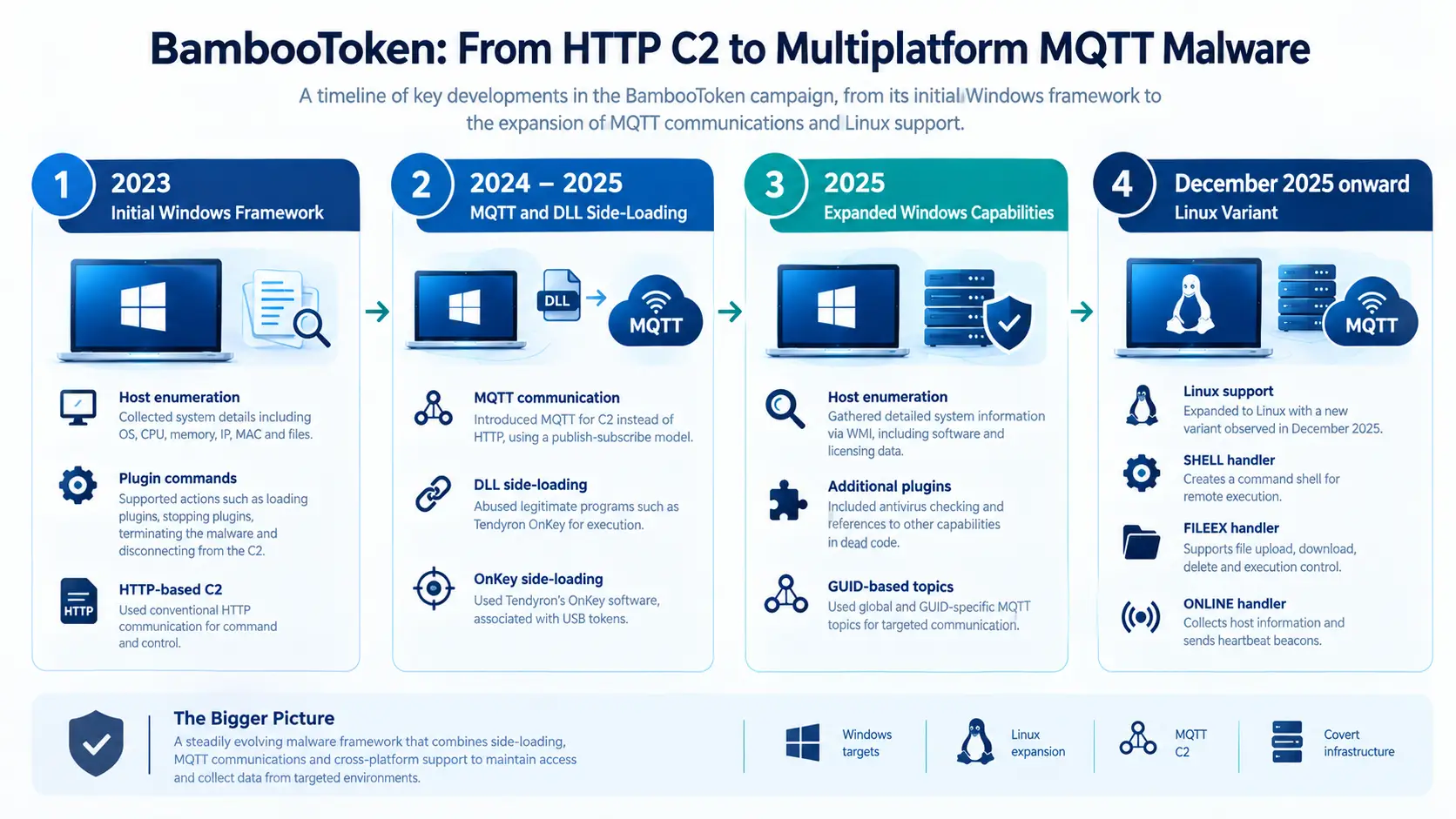 BambooToken: From HTTP C2 to Multiplatform MQTT Malware

A timeline of key developments in the BambooToken campaign, from its initial Windows framework to the expansion of MQTT communications and Linux support.

1
2023
Initial Windows Framework

Host enumeration
Collected system details including OS, CPU, memory, IP, MAC and files.

Plugin commands
Supported actions such as loading plugins, stopping plugins, terminating the malware and disconnecting from the C2.

HTTP
HTTP-based C2
Used conventional HTTP communication for command and control.

2
2024 – 2025
MQTT and DLL Side-Loading

DLL
MQTT

MQTT communication
Introduced MQTT for C2 instead of HTTP, using a publish-subscribe model.

DLL side-loading
Abused legitimate programs such as Tendyron OnKey for execution.

OnKey side-loading
Used Tendyron's OnKey software, associated with USB tokens.

3
2025
Expanded Windows Capabilities

Host enumeration
Gathered detailed system information via WMI, including software and licensing data.

Additional plugins
Included antivirus checking and references to other capabilities in dead code.

GUID-based topics
Used global and GUID-specific MQTT topics for targeted communication.

4
December 2025 onward
Linux Variant

MQTT

Linux support
Expanded to Linux with a new variant observed in December 2025.

SHELL handler
Creates a command shell for remote execution.

FILEEX handler
Supports file upload, download, delete and execution control.

ONLINE handler
Collects host information and sends heartbeat beacons.

The Bigger Picture
A steadily evolving malware framework that combines side-loading, MQTT communications and cross-platform support to maintain access and collect data from targeted environments.

Windows targets
Linux expansion
MQTT C2
Covert infrastructure